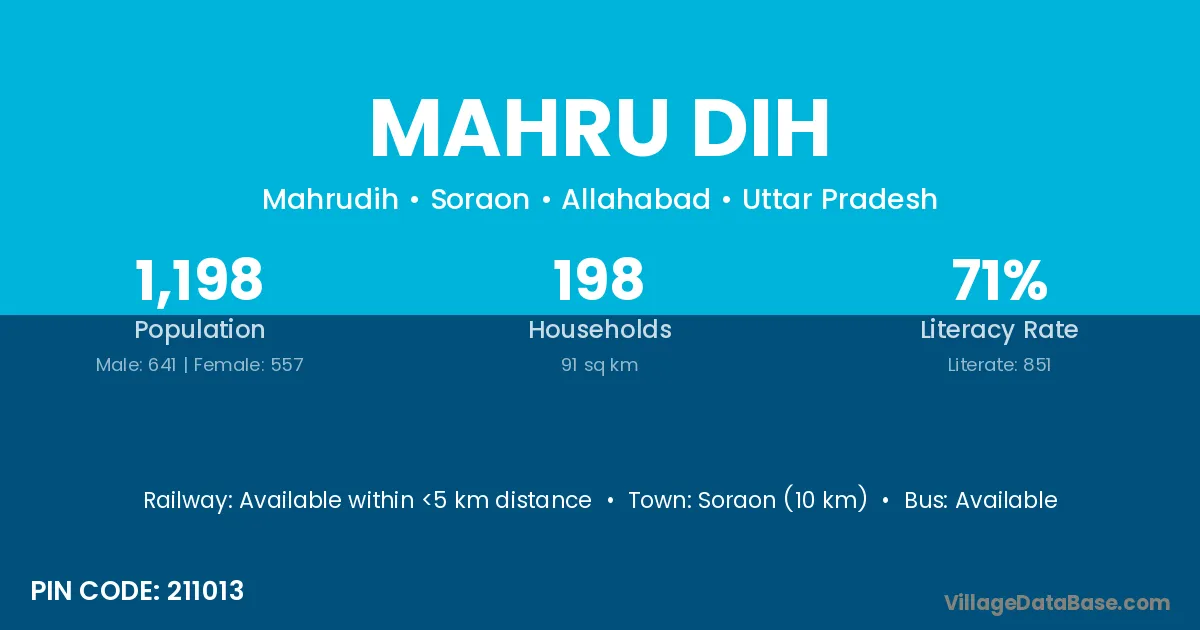 MAHRU DIH

Mahrudih • Soraon • Allahabad • Uttar Pradesh

1,198
Population
Male: 641 | Female: 557

198
Households
91 sq km

71%
Literacy Rate
Literate: 851

Railway: Available within <5 km distance • Town: Soraon (10 km) • Bus: Available

PIN CODE: 211013

VillageDataBase.com